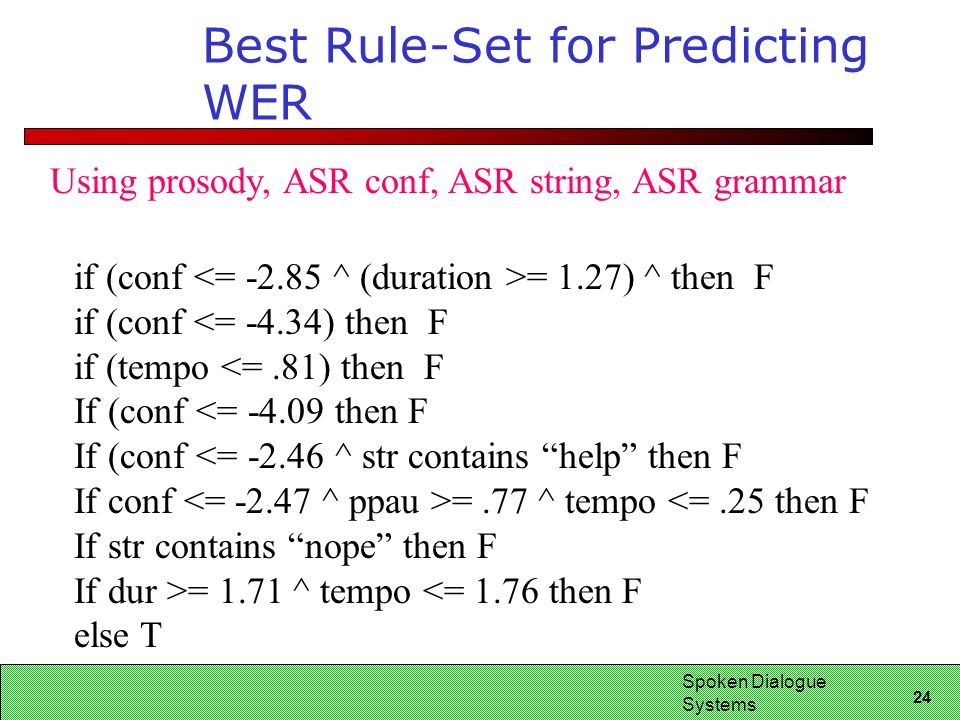 Best Rule-Set for Predicting WER

Using prosody, ASR conf, ASR string, ASR grammar

if (conf <= -2.85 ^ (duration >= 1.27) ^ then F
if (conf <= -4.34) then F
if (tempo <= .81) then F
If (conf <= -4.09 then F
If (conf <= -2.46 ^ str contains “help” then F
If conf <= -2.47 ^ ppau >= .77 ^ tempo <= .25 then F
If str contains “nope” then F
If dur >= 1.71 ^ tempo <= 1.76 then F
else T

Spoken Dialogue Systems

24